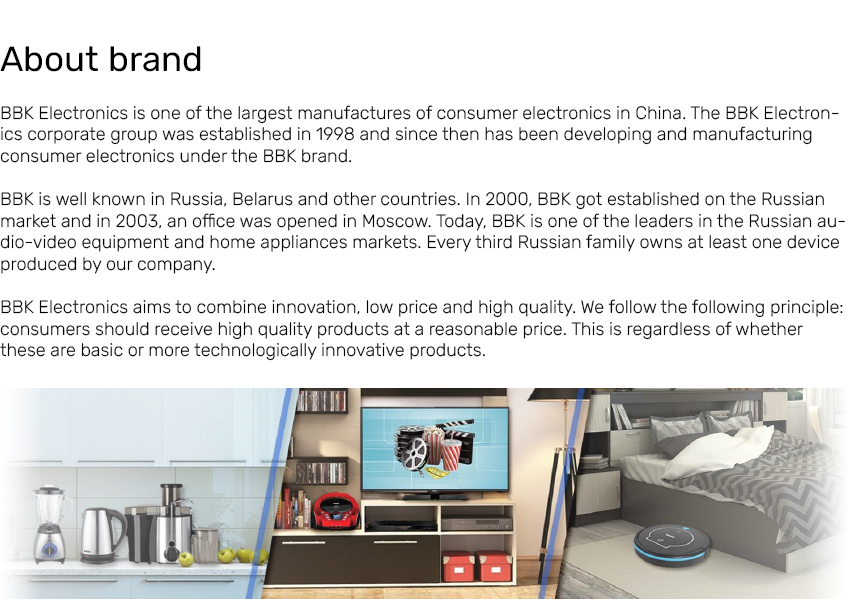 About brand

BBK Electronics is one of the largest manufactures of consumer electronics in China. The BBK Electronics corporate group was established in 1998 and since then has been developing and manufacturing consumer electronics under the BBK brand.

BBK is well known in Russia, Belarus and other countries. In 2000, BBK got established on the Russian market and in 2003, an office was opened in Moscow. Today, BBK is one of the leaders in the Russian audio-video equipment and home appliances markets. Every third Russian family owns at least one device produced by our company.

BBK Electronics aims to combine innovation, low price and high quality. We follow the following principle: consumers should receive high quality products at a reasonable price. This is regardless of whether these are basic or more technologically innovative products.